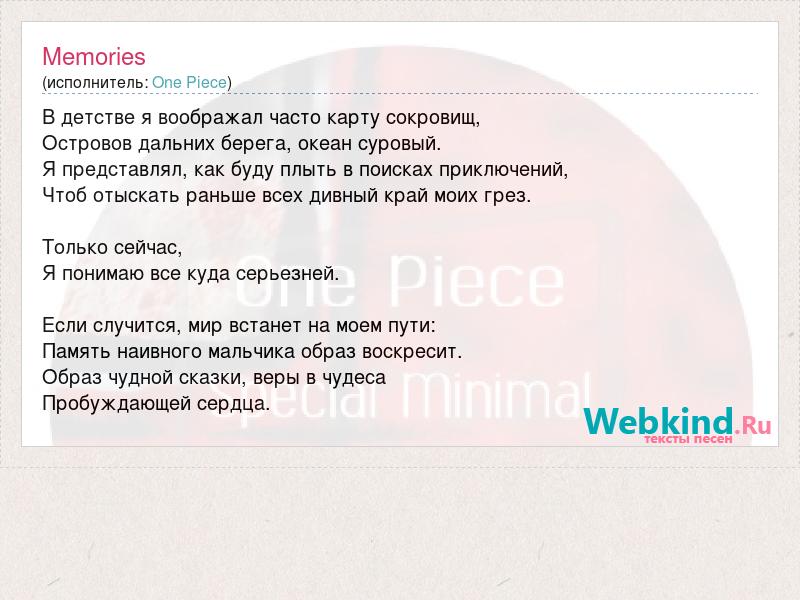 Memories
(исполнитель: One Piece)

В детстве я воображал часто карту сокровищ,
Островов дальних берега, океан суровый.
Я представлял, как буду плыть в поисках приключений,
Чтоб отыскать раньше всех дивный край моих грез.

Только сейчас,
Я понимаю все куда серьезней.

Если случится, мир встанет на моем пути:
Память наивного мальчика образ воскресит.
Образ чудной сказки, веры в чудеса
Пробуждающей сердца.

One Piece
Special Minimal

Webkind.Ru
тексты песен